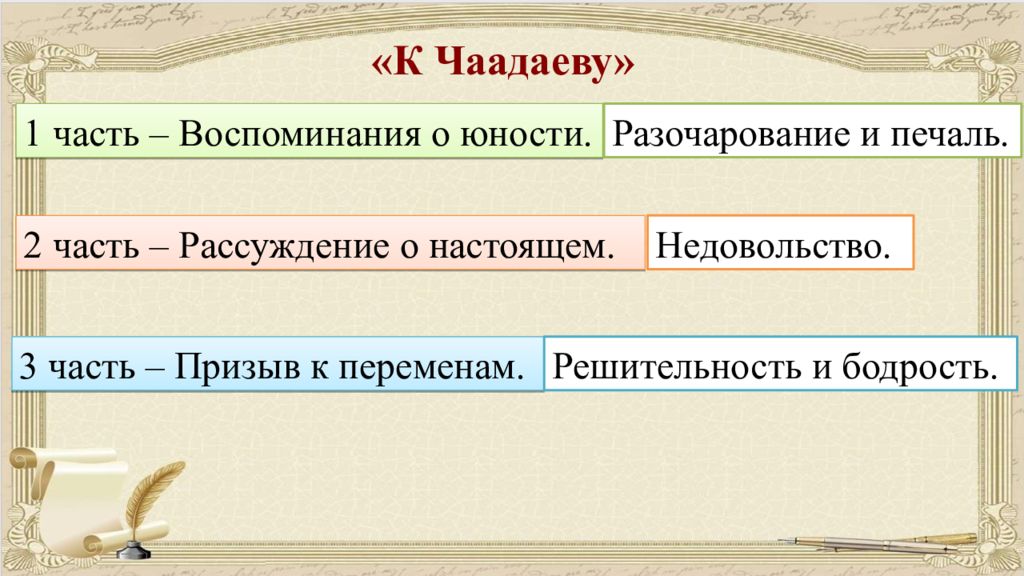 «К Чаадаеву»

1 часть – Воспоминания о юности.

Разочарование и печаль.

2 часть – Рассуждение о настоящем.

Недовольство.

3 часть – Призыв к переменам.

Решительность и бодрость.